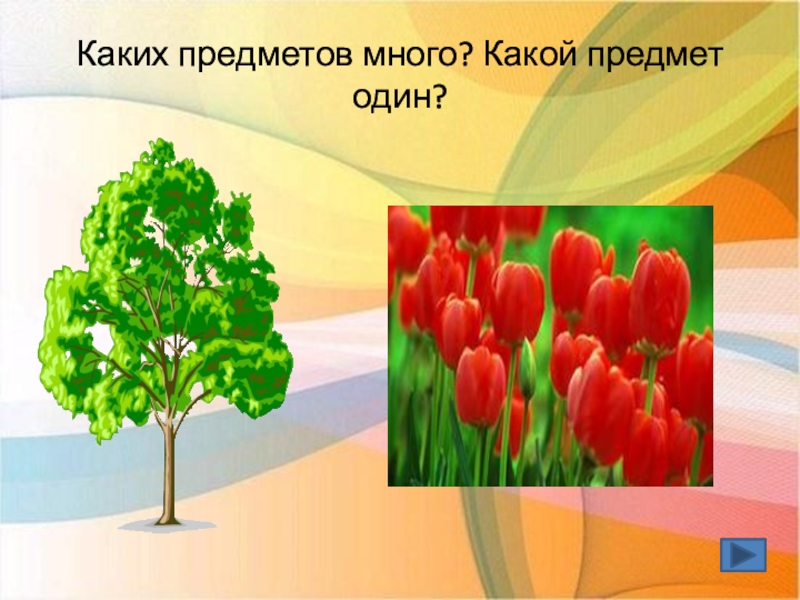 Каких предметов много? Какой предмет один?